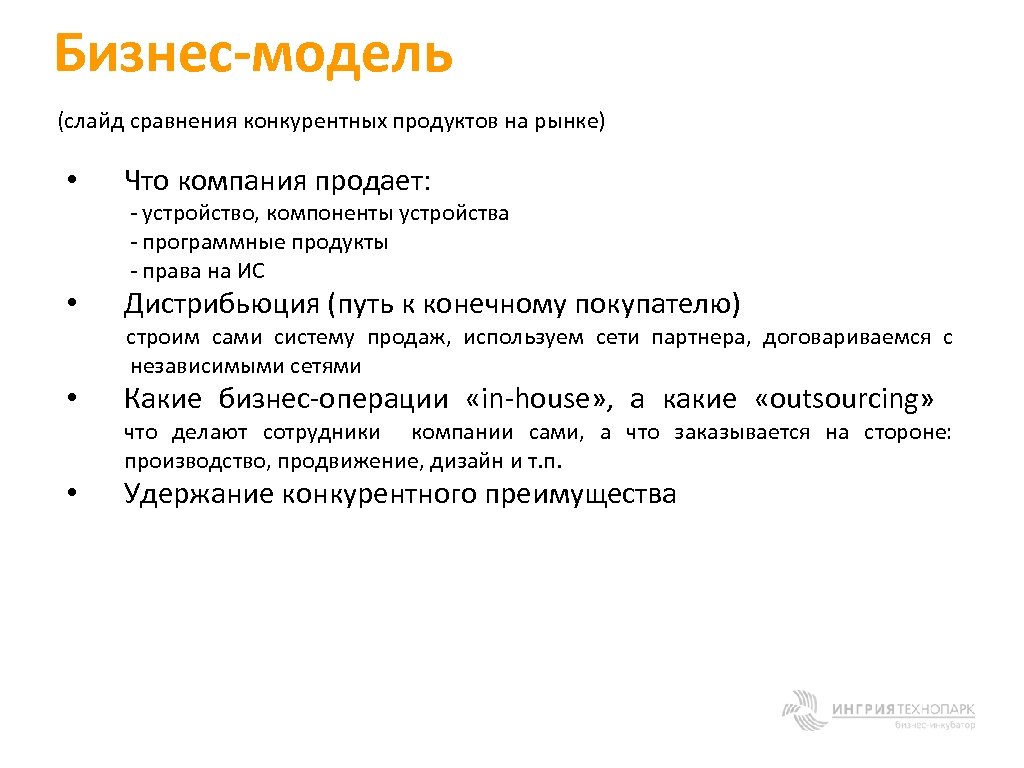 Бизнес-модель

(слайд сравнения конкурентных продуктов на рынке)

• Что компания продает:
- устройство, компоненты устройства
- программные продукты
- права на ИС

• Дистрибьюция (путь к конечному покупателю)
строим сами систему продаж, используем сети партнера, договариваемся с независимыми сетями

• Какие бизнес-операции «in-house», а какие «outsourcing»
что делают сотрудники компании сами, а что заказывается на стороне: производство, продвижение, дизайн и т.п.

• Удержание конкурентного преимущества

ИНГРИЯ ТЕХНОПАРК
бизнес-инкубатор